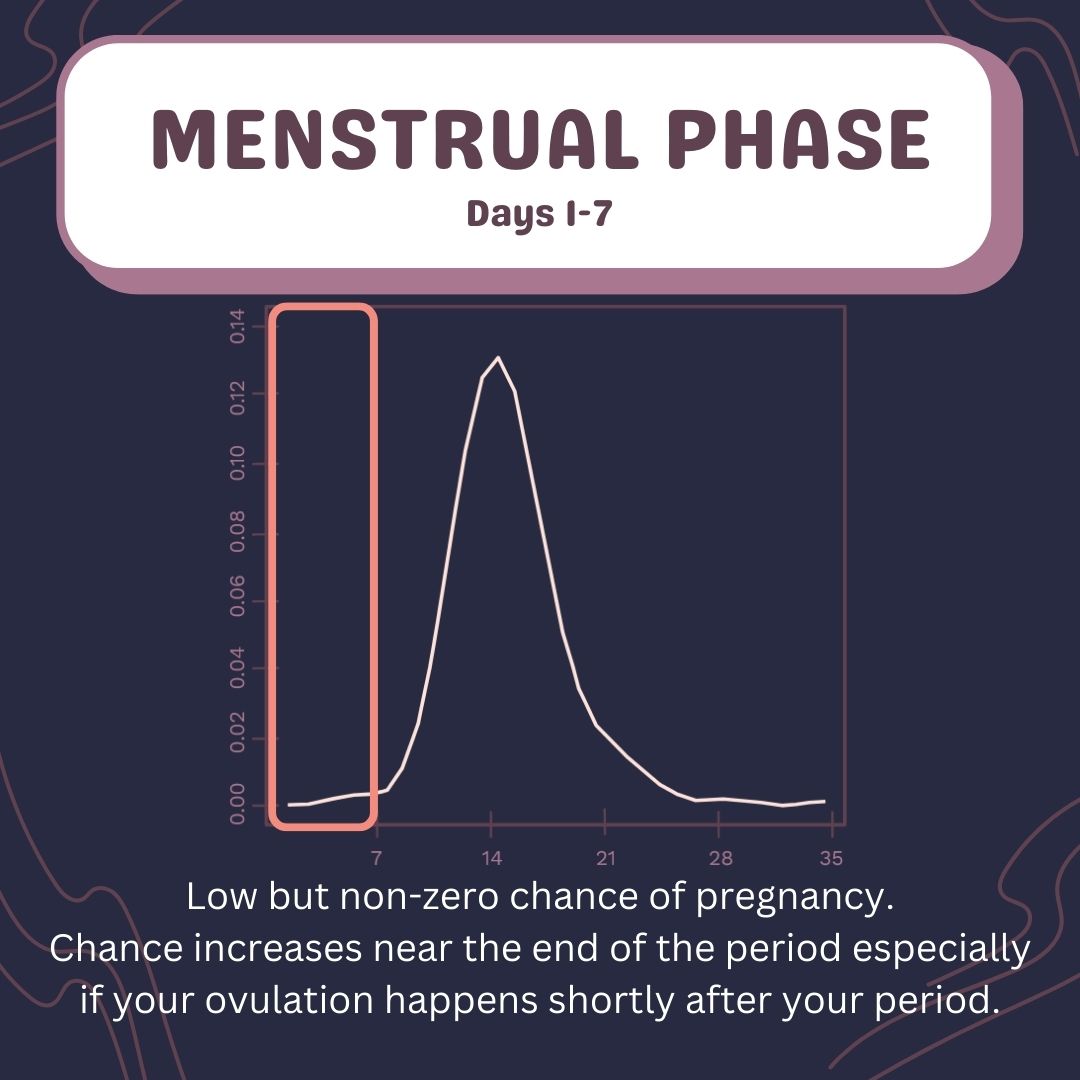 MENSTRUAL PHASE
Days 1-7

0.14
0.12
0.10
0.08
0.06
0.04
0.02
0.00

7
14
21
28
35

Low but non-zero chance of pregnancy.
Chance increases near the end of the period especially if your ovulation happens shortly after your period.